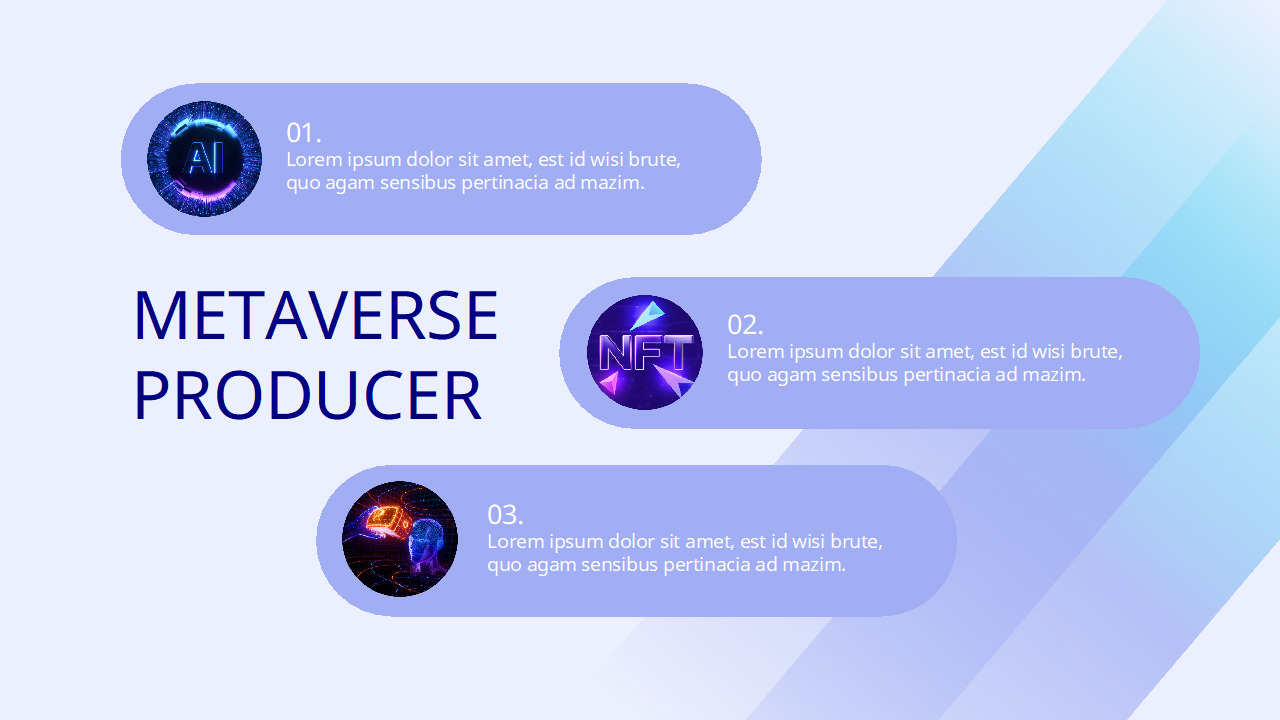 AI

01.
Lorem ipsum dolor sit amet, est id wisi brute, quo agam sensibus pertinacia ad mazim.

METAVERSE PRODUCER

NFT

02.
Lorem ipsum dolor sit amet, est id wisi brute, quo agam sensibus pertinacia ad mazim.

03.
Lorem ipsum dolor sit amet, est id wisi brute, quo agam sensibus pertinacia ad mazim.